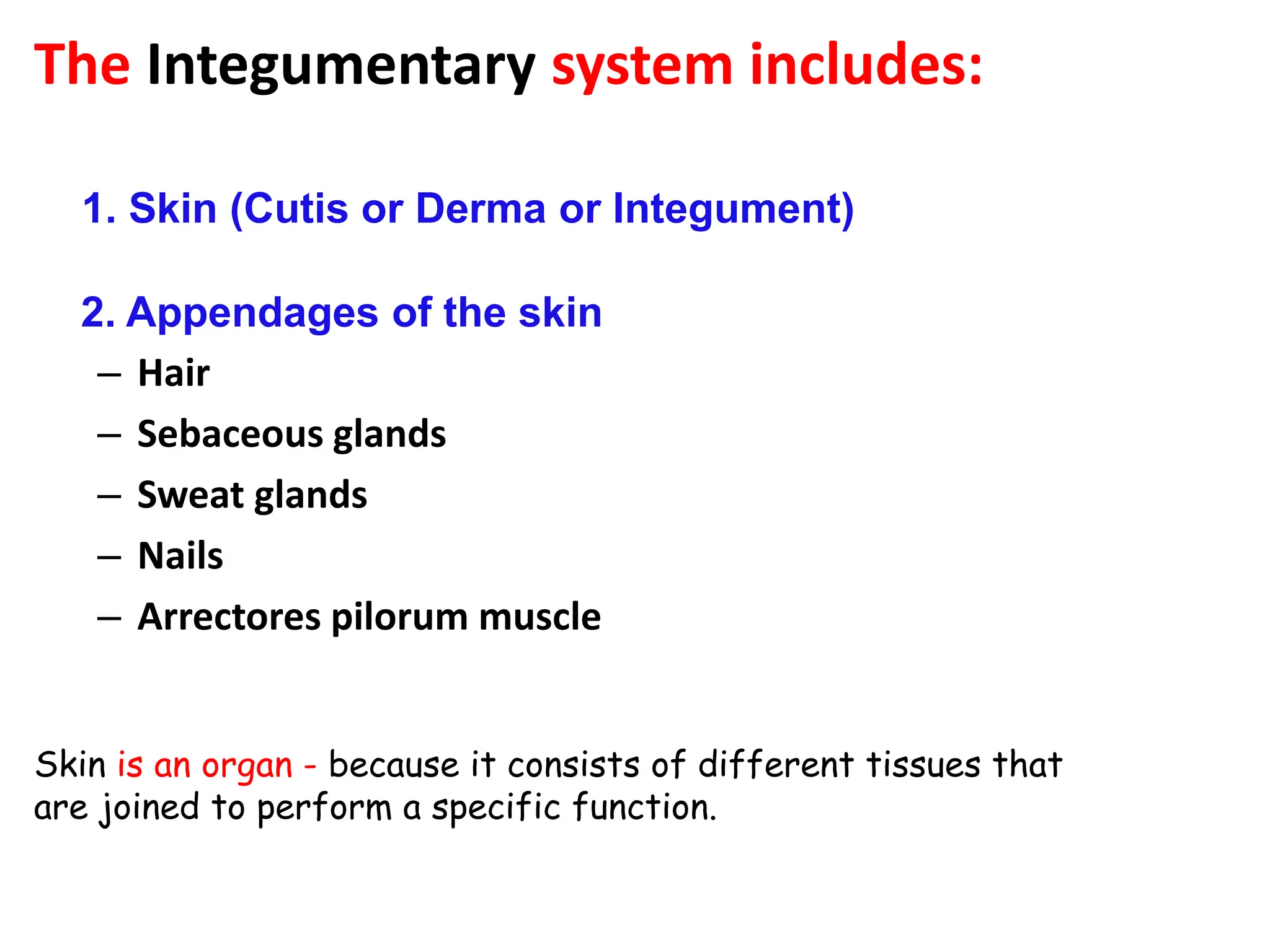 The Integumentary system includes:

1. Skin (Cutis or Derma or Integument)

2. Appendages of the skin
– Hair
– Sebaceous glands
– Sweat glands
– Nails
– Arrectores pilorum muscle

Skin is an organ - because it consists of different tissues that are joined to perform a specific function.